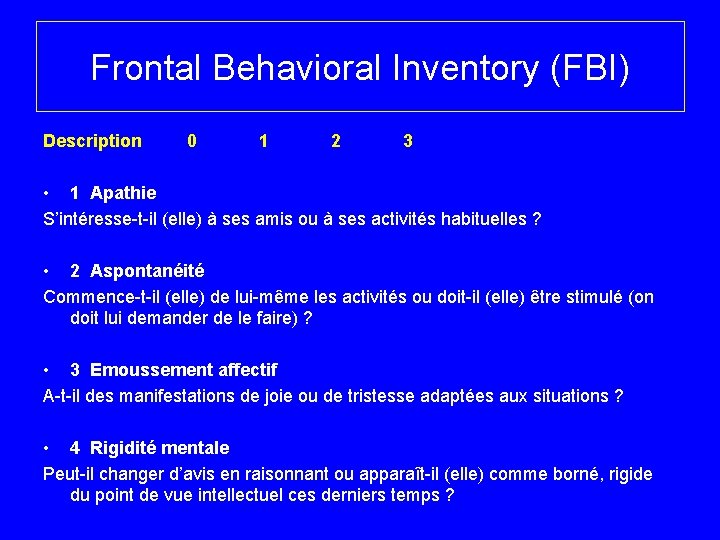 Frontal Behavioral Inventory (FBI)

Description 0 1 2 3

• 1 Apathie
S'intéresse-t-il (elle) à ses amis ou à ses activités habituelles ?

• 2 Aspontanéité
Commence-t-il (elle) de lui-même les activités ou doit-il (elle) être stimulé (on doit lui demander de le faire) ?

• 3 Emoussement affectif
A-t-il des manifestations de joie ou de tristesse adaptées aux situations ?

• 4 Rigidité mentale
Peut-il changer d'avis en raisonnant ou apparaît-il (elle) comme borné, rigide du point de vue intellectuel ces derniers temps ?